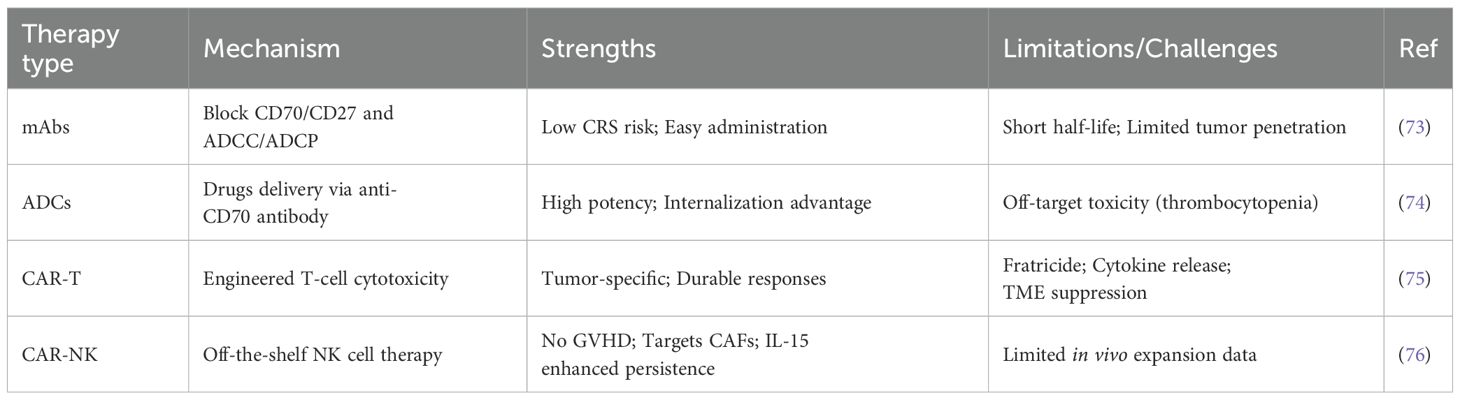 | Therapy type | Mechanism | Strengths | Limitations/Challenges | Ref |
|---|---|---|---|---|
| mAbs | Block CD70/CD27 and ADCC/ADCP | Low CRS risk; Easy administration | Short half-life; Limited tumor penetration | (73) |
| ADCs | Drugs delivery via anti-CD70 antibody | High potency; Internalization advantage | Off-target toxicity (thrombocytopenia) | (74) |
| CAR-T | Engineered T-cell cytotoxicity | Tumor-specific; Durable responses | Fratricide; Cytokine release; TME suppression | (75) |
| CAR-NK | Off-the-shelf NK cell therapy | No GVHD; Targets CAFs; IL-15 enhanced persistence | Limited in vivo expansion data | (76) |